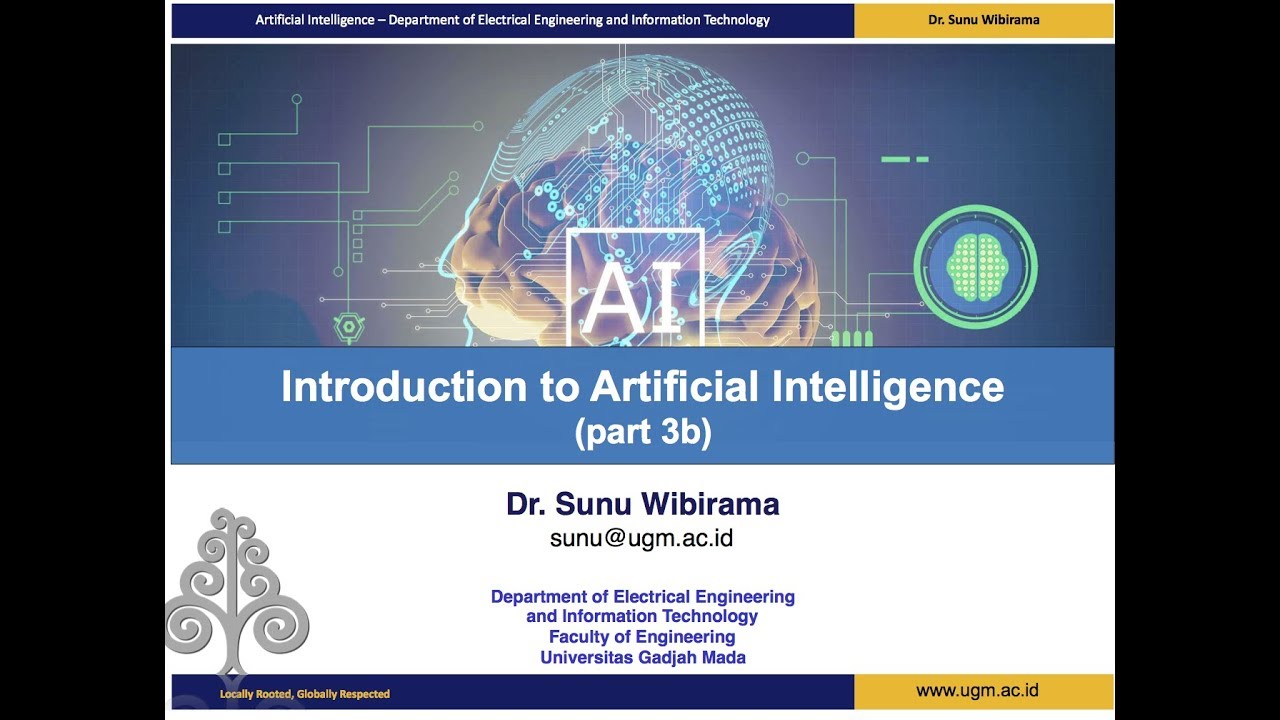 Artificial Intelligence – Department of Electrical Engineering and Information Technology

Dr. Sunu Wibirama

AI

Introduction to Artificial Intelligence
(part 3b)

Dr. Sunu Wibirama
sunu@ugm.ac.id

Department of Electrical Engineering
and Information Technology
Faculty of Engineering
Universitas Gadjah Mada

Locally Rooted, Globally Respected

www.ugm.ac.id